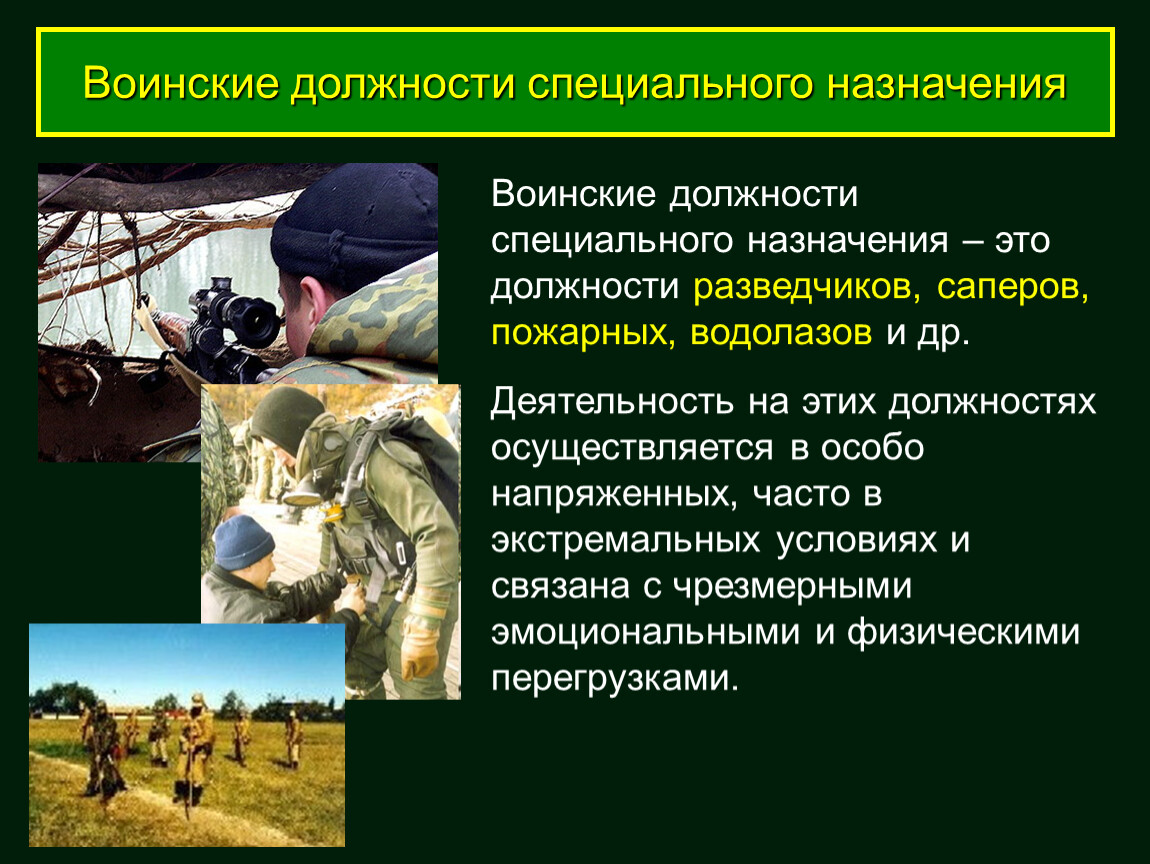 Воинские должности специального назначения

Воинские должности специального назначения – это должности разведчиков, саперов, пожарных, водолазов и др.

Деятельность на этих должностях осуществляется в особо напряженных, часто в экстремальных условиях и связана с чрезмерными эмоциональными и физическими перегрузками.